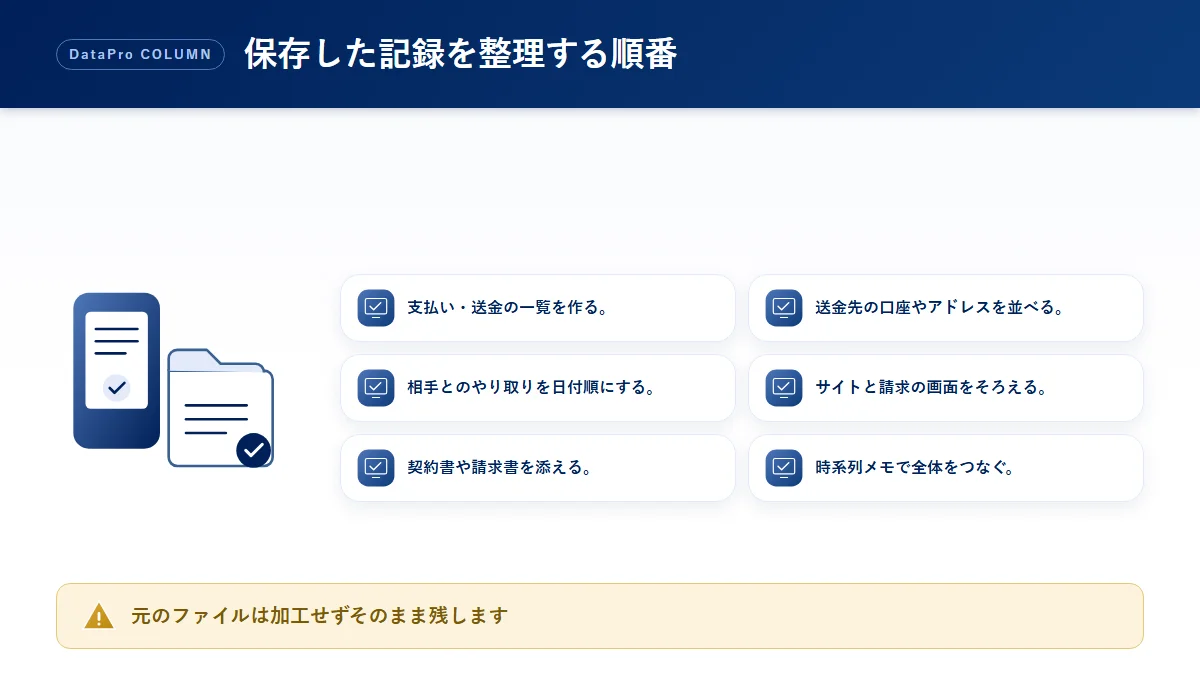 DataPro COLUMN

保存した記録を整理する順番

支払い・送金の一覧を作る。

相手とのやり取りを日付順にする。

契約書や請求書を添える。

送金先の口座やアドレスを並べる。

サイトと請求の画面をそろえる。

時系列メモで全体をつなぐ。

元のファイルは加工せずそのまま残します